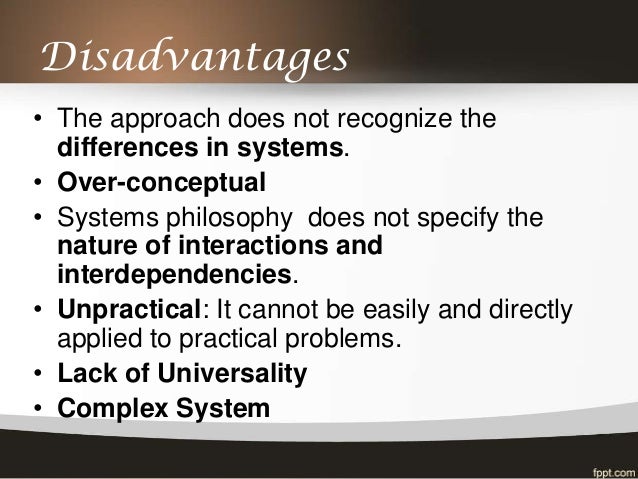 Disadvantages

• The approach does not recognize the differences in systems.
• Over-conceptual
• Systems philosophy does not specify the nature of interactions and interdependencies.
• Unpractical: It cannot be easily and directly applied to practical problems.
• Lack of Universality
• Complex System

fppt.com